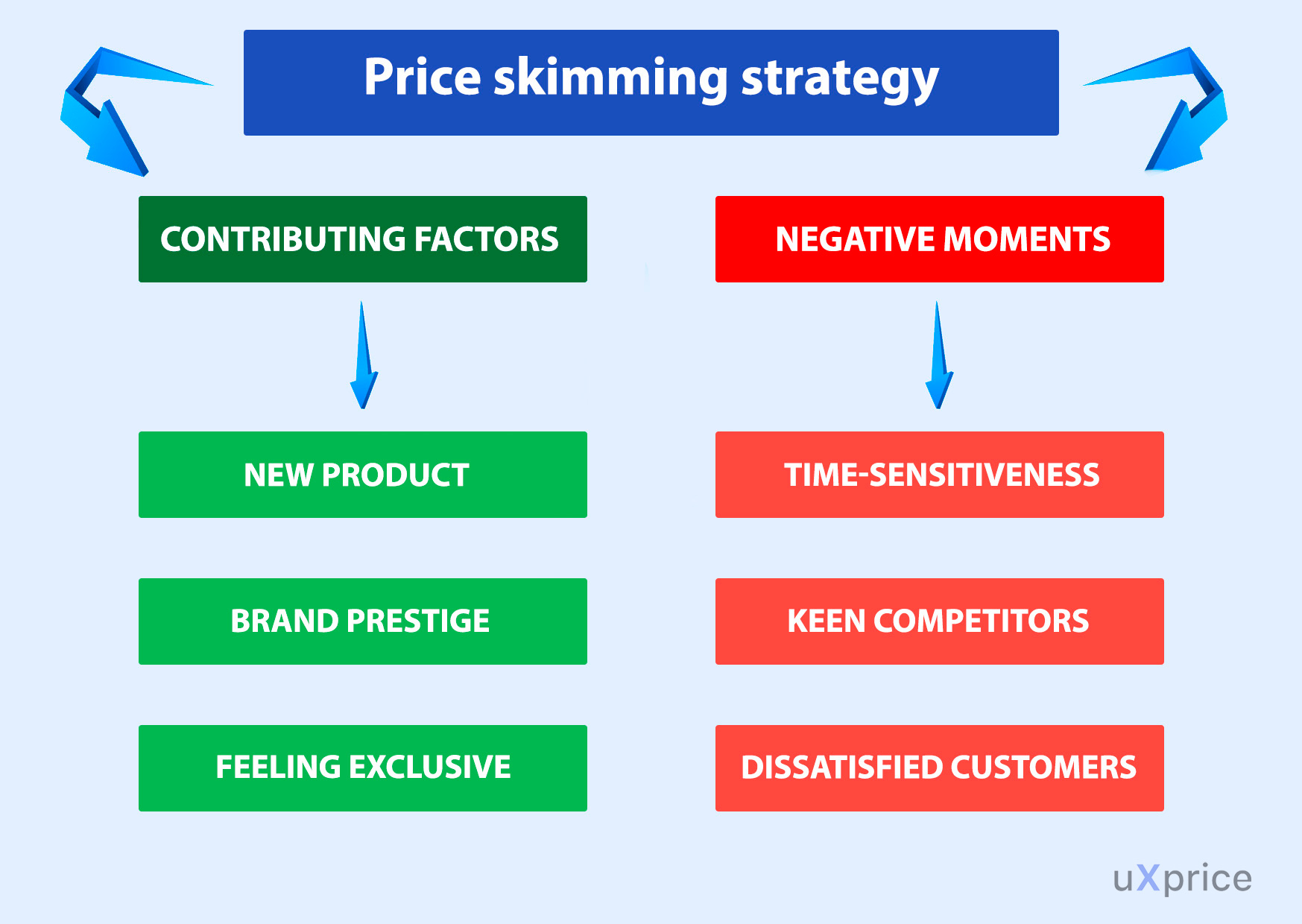 Price skimming strategy

CONTRIBUTING FACTORS

NEW PRODUCT

BRAND PRESTIGE

FEELING EXCLUSIVE

NEGATIVE MOMENTS

TIME-SENSITIVENESS

KEEN COMPETITORS

DISSATISFIED CUSTOMERS

uXprice